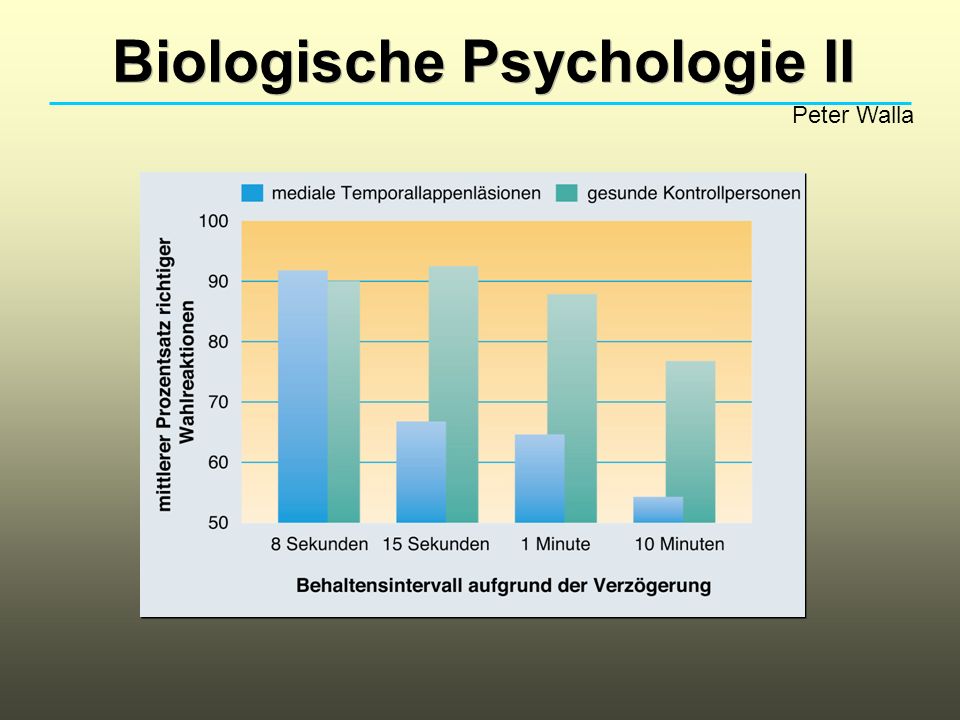 Biologische Psychologie II

Peter Walla

mediale Temporallappenläsionen gesunde Kontrollpersonen

mittlerer Prozentsatz richtiger Wahlreaktionen

100
90
80
70
60
50

8 Sekunden 15 Sekunden 1 Minute 10 Minuten

Behaltensintervall aufgrund der Verzögerung